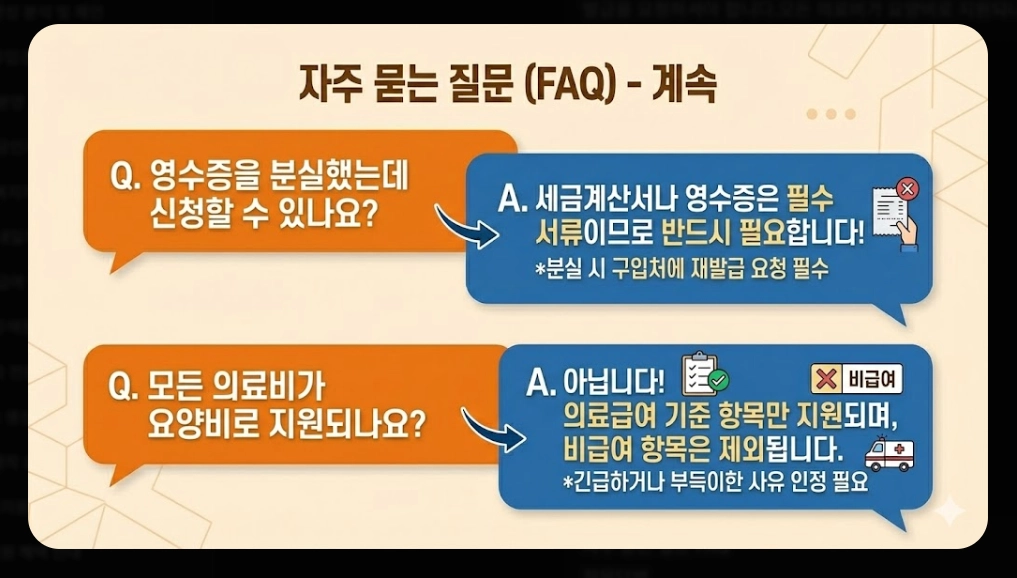 자주 묻는 질문 (FAQ) - 계속

Q. 영수증을 분실했는데 신청할 수 있나요?

A. 세금계산서나 영수증은 필수 서류이므로 반드시 필요합니다!
*분실 시 구입처에 재발급 요청 필수

Q. 모든 의료비가 요양비로 지원되나요?

A. 아닙니다!
비급여
의료급여 기준 항목만 지원되며, 비급여 항목은 제외됩니다.
*긴급하거나 부득이한 사유 인정 필요